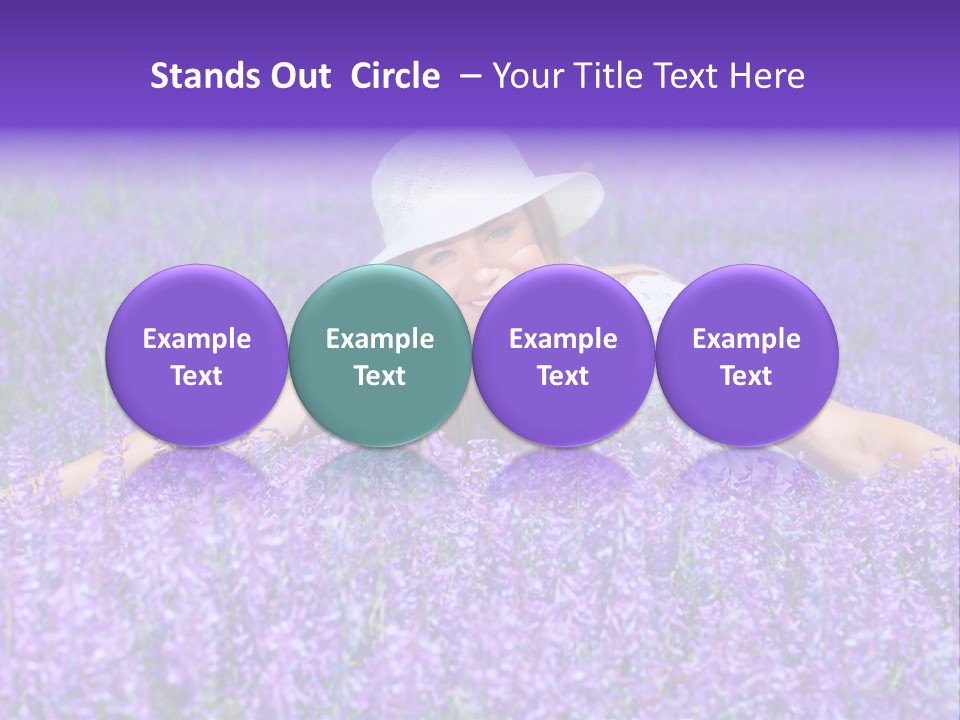 Stands Out Circle – Your Title Text Here

Example Text

Example Text

Example Text

Example Text